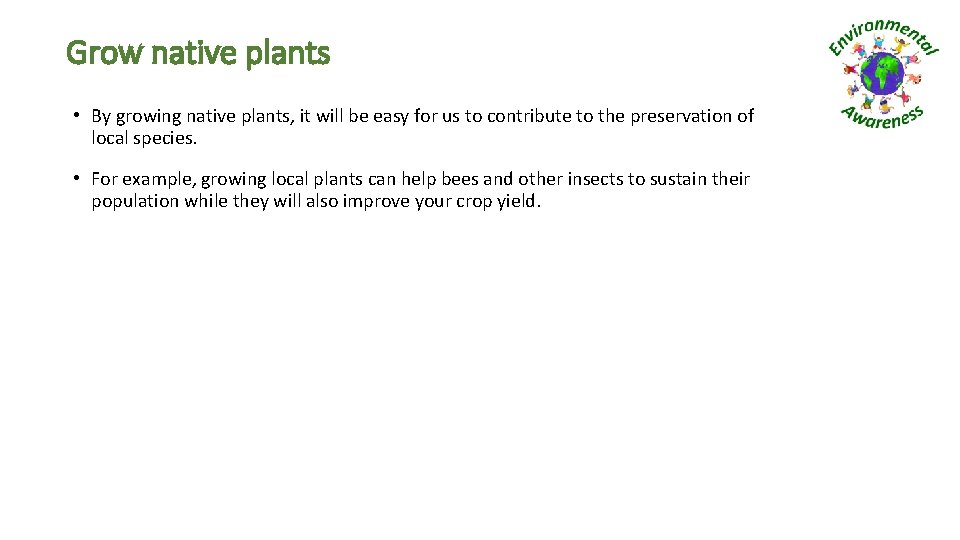 Grow native plants

Environmental Awareness

• By growing native plants, it will be easy for us to contribute to the preservation of local species.

• For example, growing local plants can help bees and other insects to sustain their population while they will also improve your crop yield.